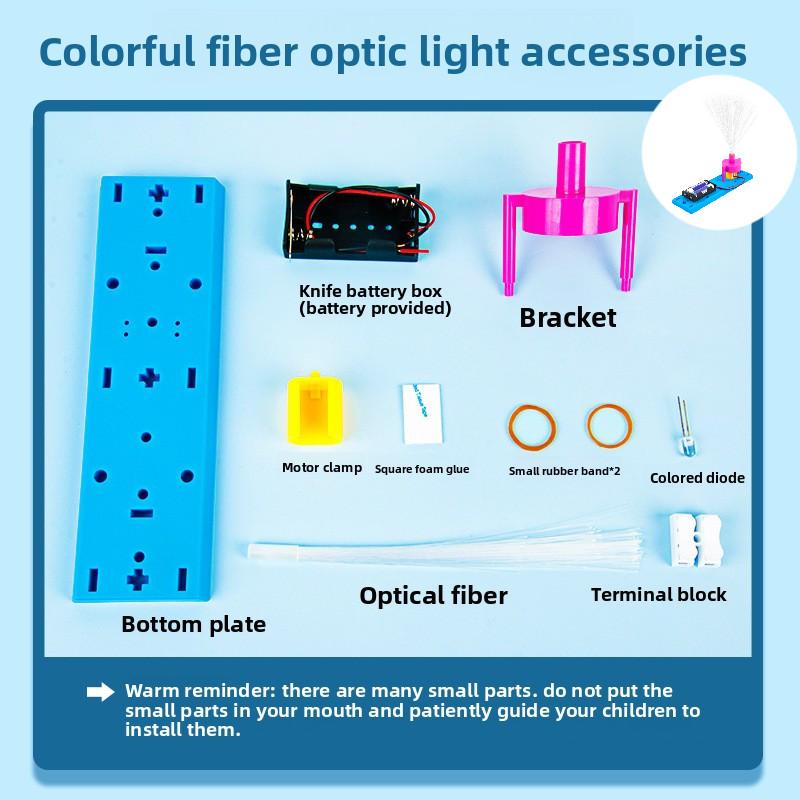 Colorful fiber optic light accessories

Knife battery box
(battery provided)

Bracket

Motor clamp

Square foam glue

Small rubber band*2

Colored diode

Optical fiber

Terminal block

Bottom plate

Warm reminder: there are many small parts. do not put the small parts in your mouth and patiently guide your children to install them.